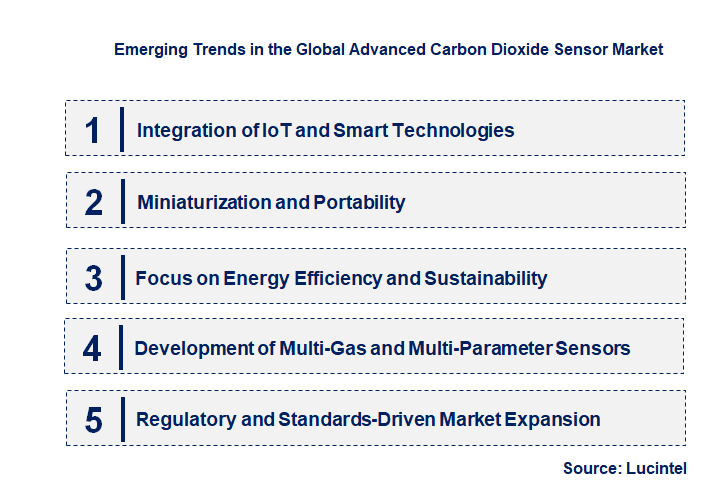 Emerging Trends in the Global Advanced Carbon Dioxide Sensor Market

1 Integration of IoT and Smart Technologies

2 Miniaturization and Portability

3 Focus on Energy Efficiency and Sustainability

4 Development of Multi-Gas and Multi-Parameter Sensors

5 Regulatory and Standards-Driven Market Expansion

Source: Lucintel